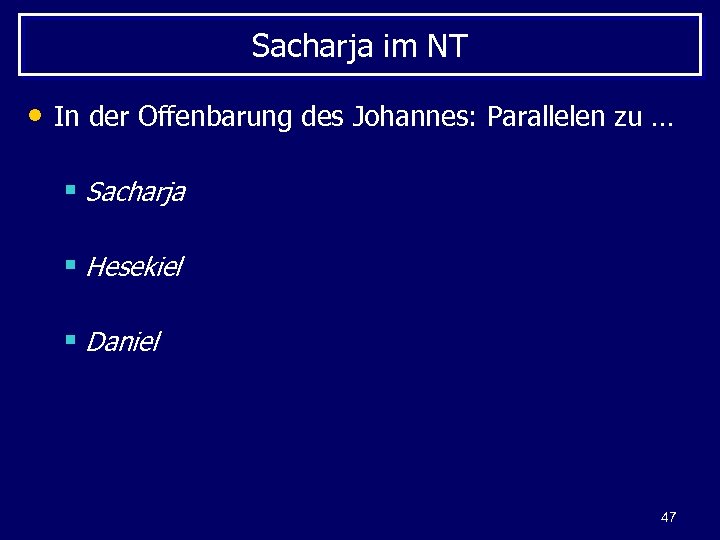 Sacharja im NT

• In der Offenbarung des Johannes: Parallelen zu …

▪ Sacharja

▪ Hesekiel

▪ Daniel

47